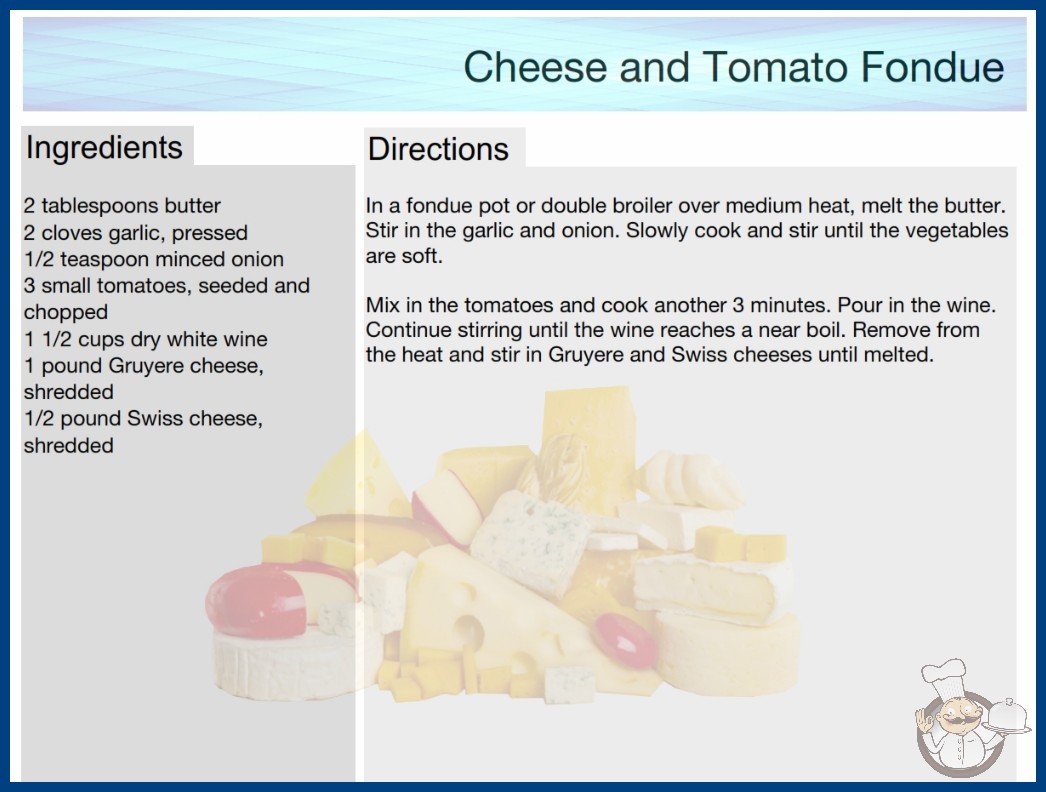 Cheese and Tomato Fondue

Ingredients

2 tablespoons butter
2 cloves garlic, pressed
1/2 teaspoon minced onion
3 small tomatoes, seeded and chopped
1 1/2 cups dry white wine
1 pound Gruyere cheese, shredded
1/2 pound Swiss cheese, shredded

Directions

In a fondue pot or double broiler over medium heat, melt the butter. Stir in the garlic and onion. Slowly cook and stir until the vegetables are soft.

Mix in the tomatoes and cook another 3 minutes. Pour in the wine. Continue stirring until the wine reaches a near boil. Remove from the heat and stir in Gruyere and Swiss cheeses until melted.